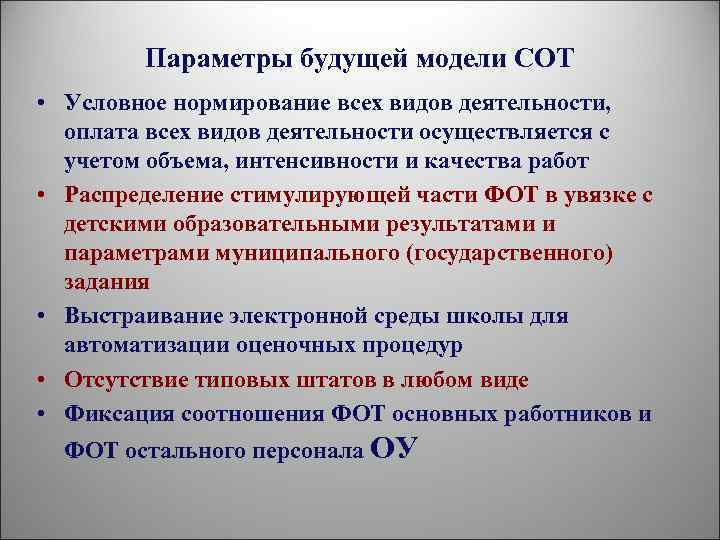 Параметры будущей модели СОТ

• Условное нормирование всех видов деятельности, оплата всех видов деятельности осуществляется с учетом объема, интенсивности и качества работ

• Распределение стимулирующей части ФОТ в увязке с детскими образовательными результатами и параметрами муниципального (государственного) задания

• Выстраивание электронной среды школы для автоматизации оценочных процедур

• Отсутствие типовых штатов в любом виде

• Фиксация соотношения ФОТ основных работников и ФОТ остального персонала ОУ